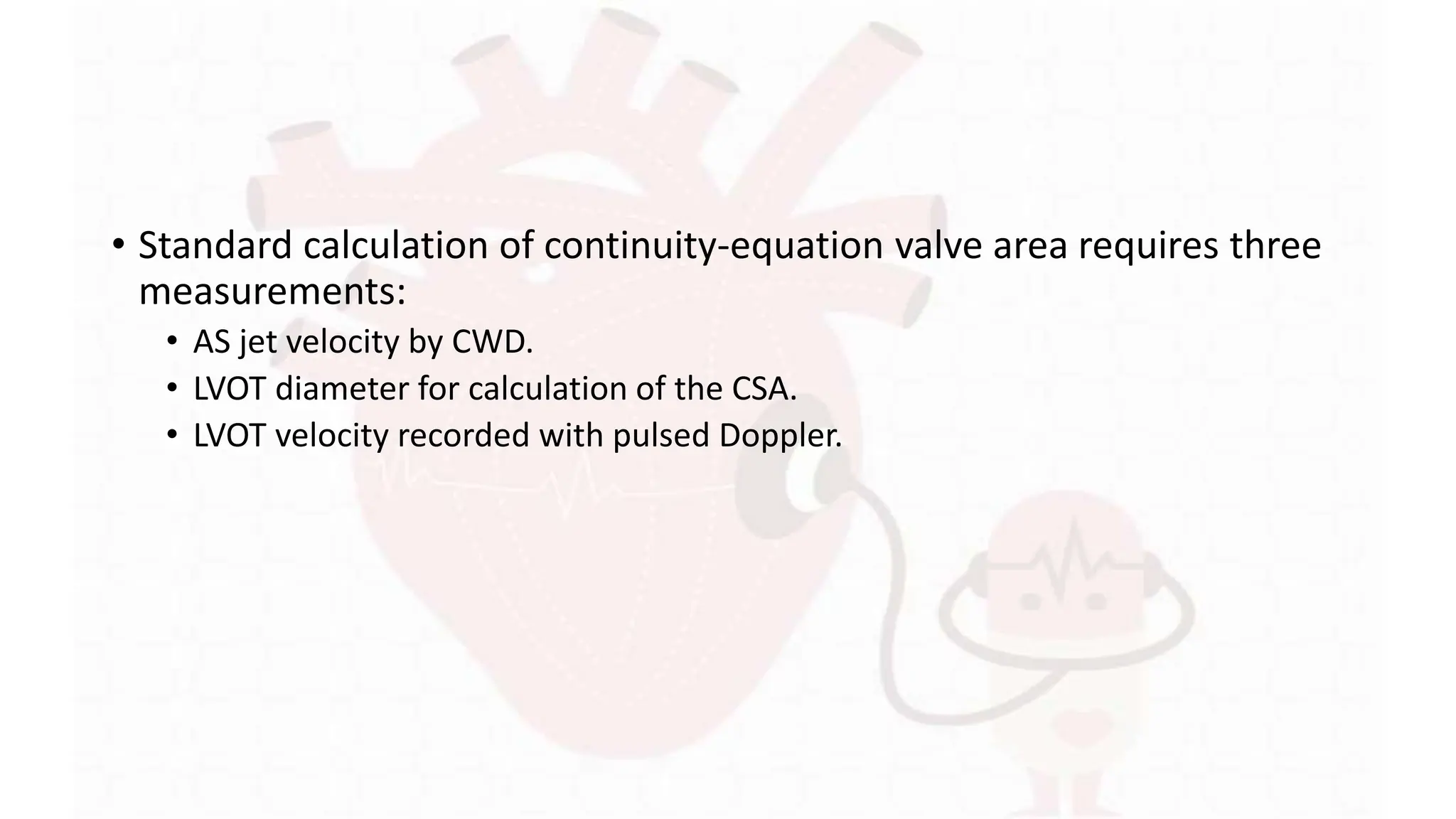 • Standard calculation of continuity-equation valve area requires three measurements:
  • AS jet velocity by CWD.
  • LVOT diameter for calculation of the CSA.
  • LVOT velocity recorded with pulsed Doppler.